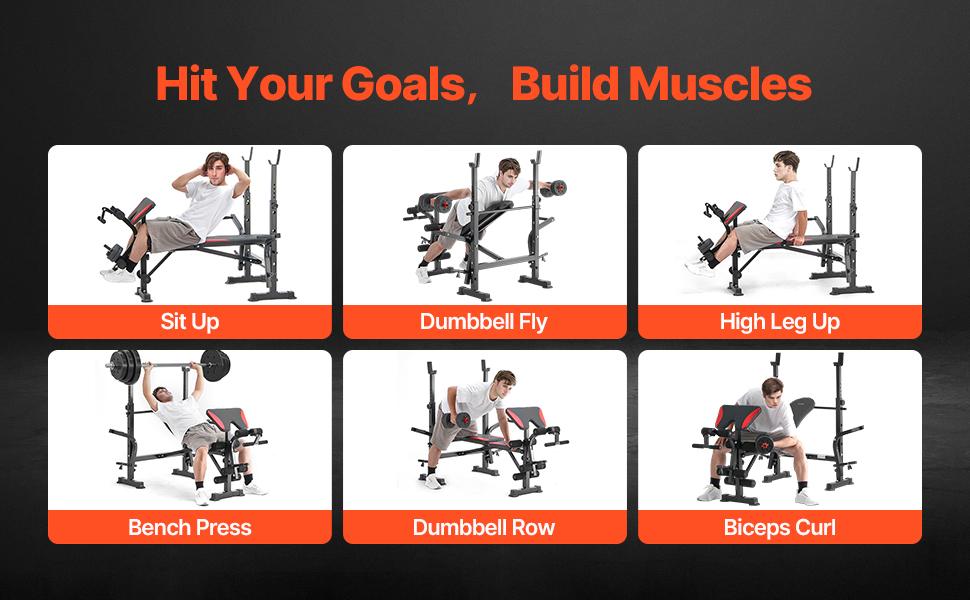 Hit Your Goals, Build Muscles

Sit Up

Dumbbell Fly

High Leg Up

Bench Press

Dumbbell Row

Biceps Curl